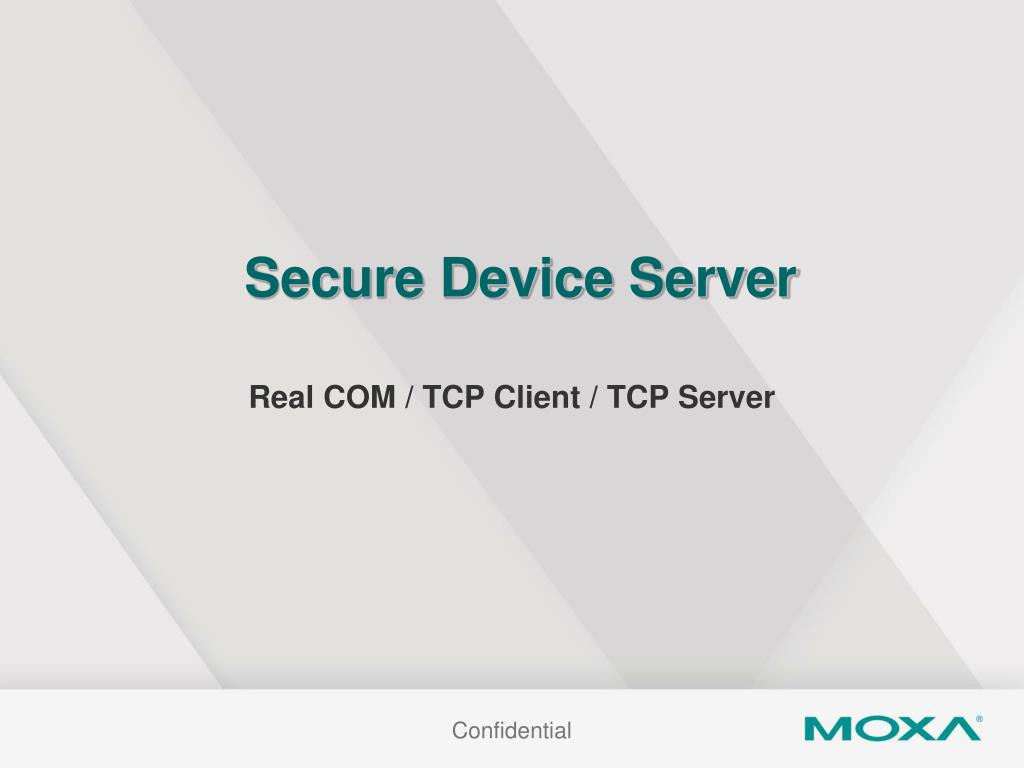 Secure Device Server

Real COM / TCP Client / TCP Server

Confidential

MOXA®